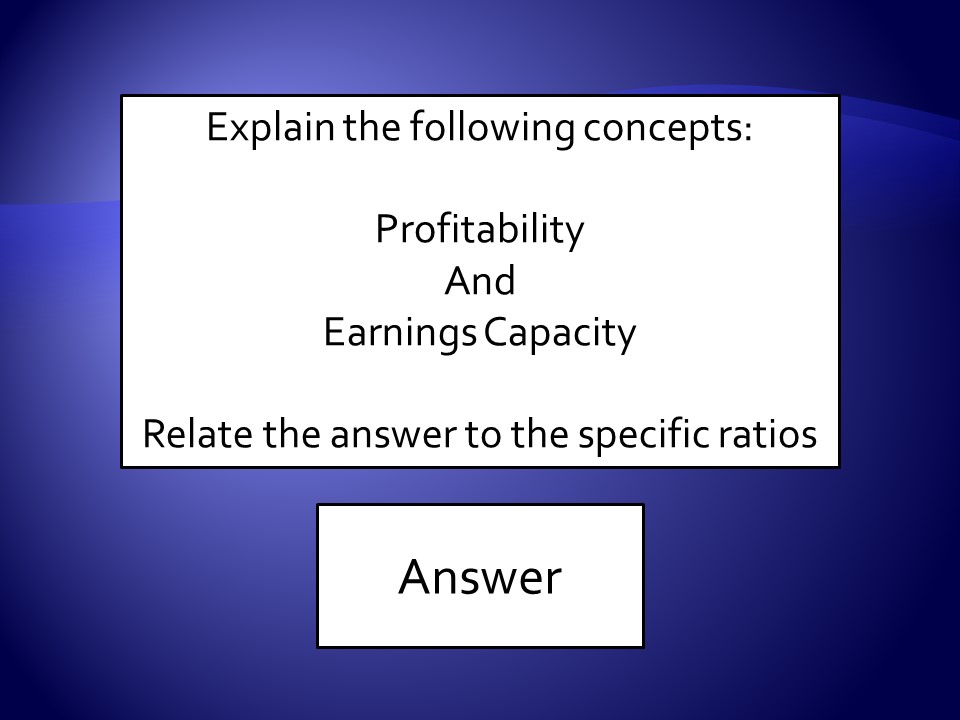 Explain the following concepts:

Profitability
And
Earnings Capacity

Relate the answer to the specific ratios

Answer